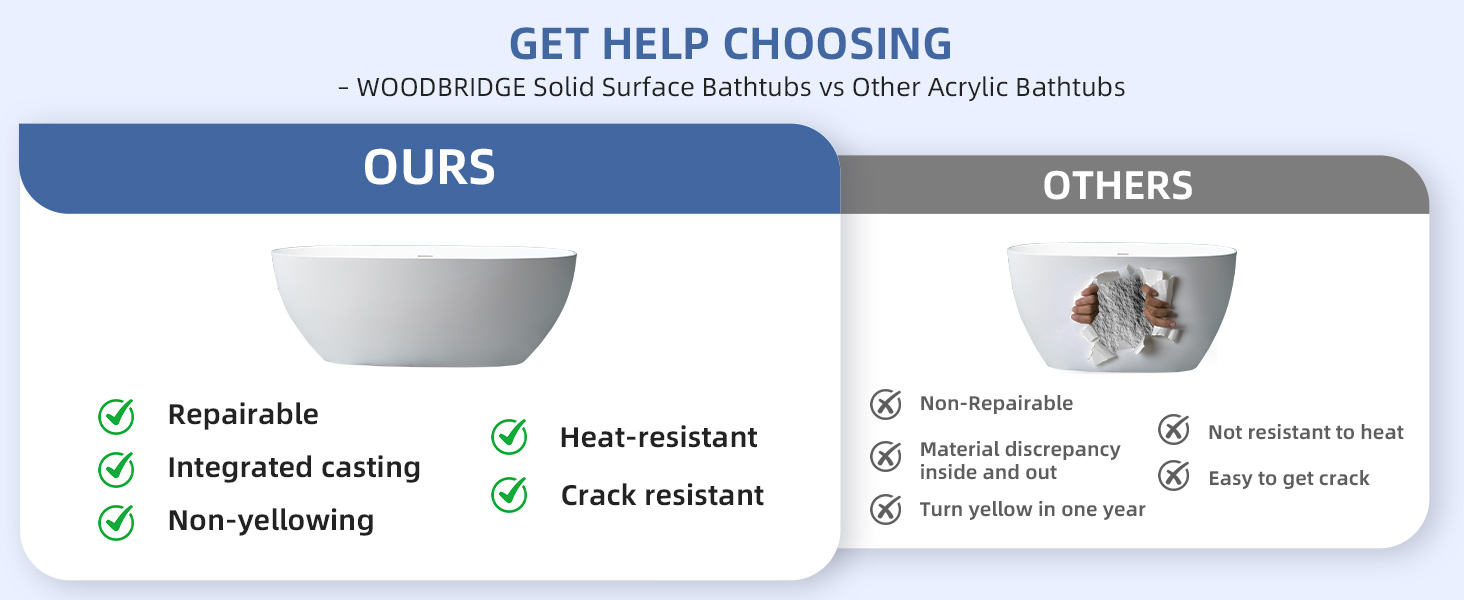 GET HELP CHOOSING
- WOODBRIDGE Solid Surface Bathtubs vs Other Acrylic Bathtubs

OURS

Repairable
Integrated casting
Non-yellowing
Heat-resistant
Crack resistant

OTHERS

Non-Repairable
Material discrepancy inside and out
Turn yellow in one year
Not resistant to heat
Easy to get crack